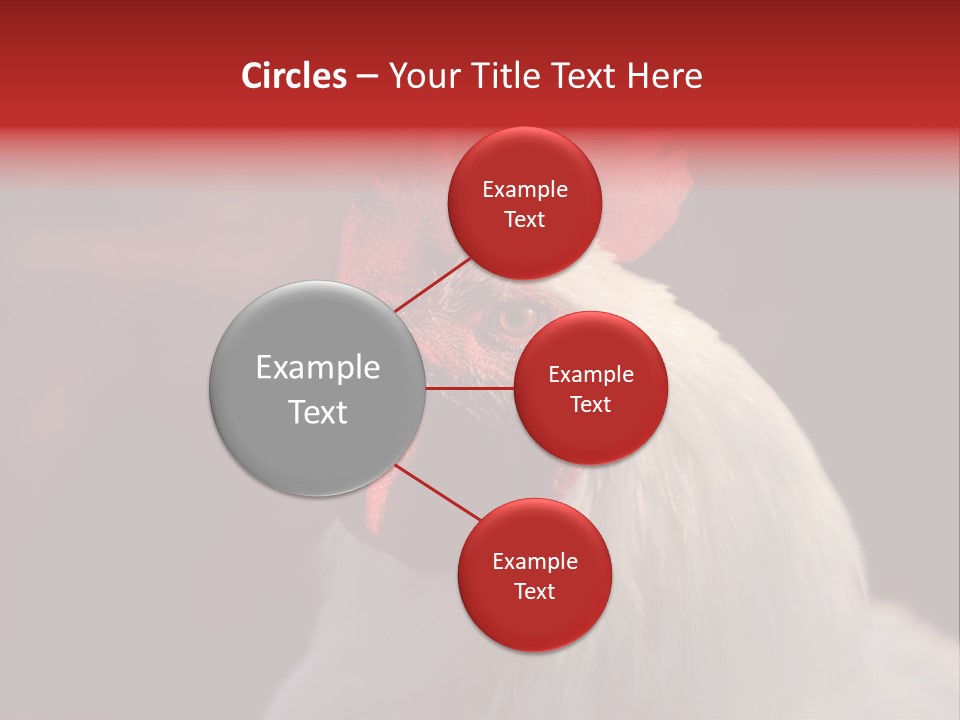 Circles – Your Title Text Here

Example Text

Example Text

Example Text

Example Text